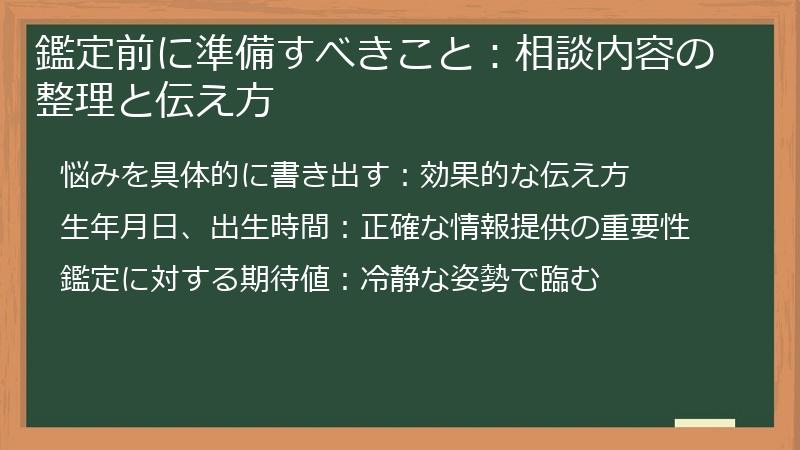 鑑定前に準備すべきこと：相談内容の整理と伝え方

悩みを具体的に書き出す：効果的な伝え方

生年月日、出生時間：正確な情報提供の重要性

鑑定に対する期待値：冷静な姿勢で臨む